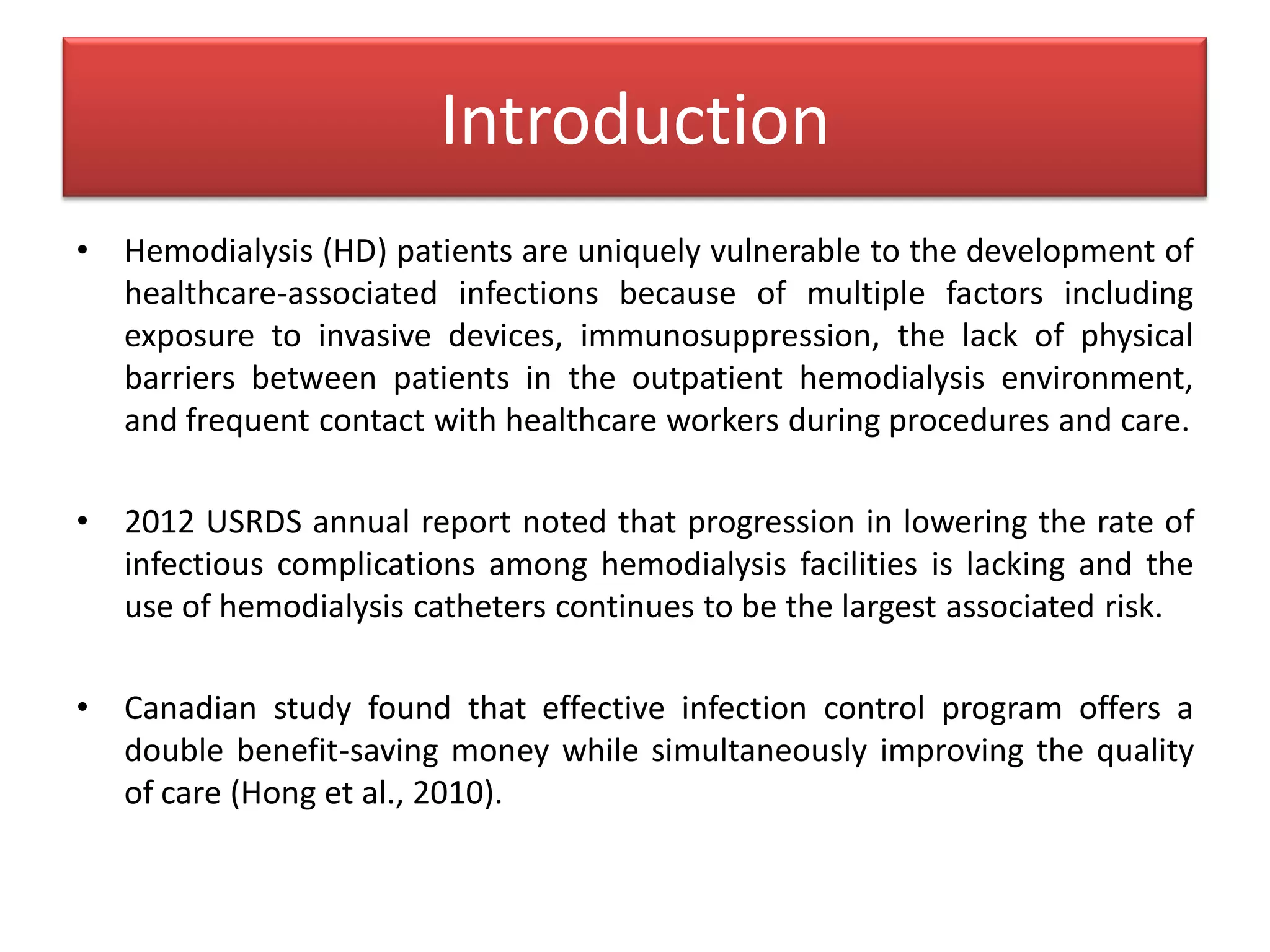 Introduction

• Hemodialysis (HD) patients are uniquely vulnerable to the development of healthcare-associated infections because of multiple factors including exposure to invasive devices, immunosuppression, the lack of physical barriers between patients in the outpatient hemodialysis environment, and frequent contact with healthcare workers during procedures and care.

• 2012 USRDS annual report noted that progression in lowering the rate of infectious complications among hemodialysis facilities is lacking and the use of hemodialysis catheters continues to be the largest associated risk.

• Canadian study found that effective infection control program offers a double benefit-saving money while simultaneously improving the quality of care (Hong et al., 2010).